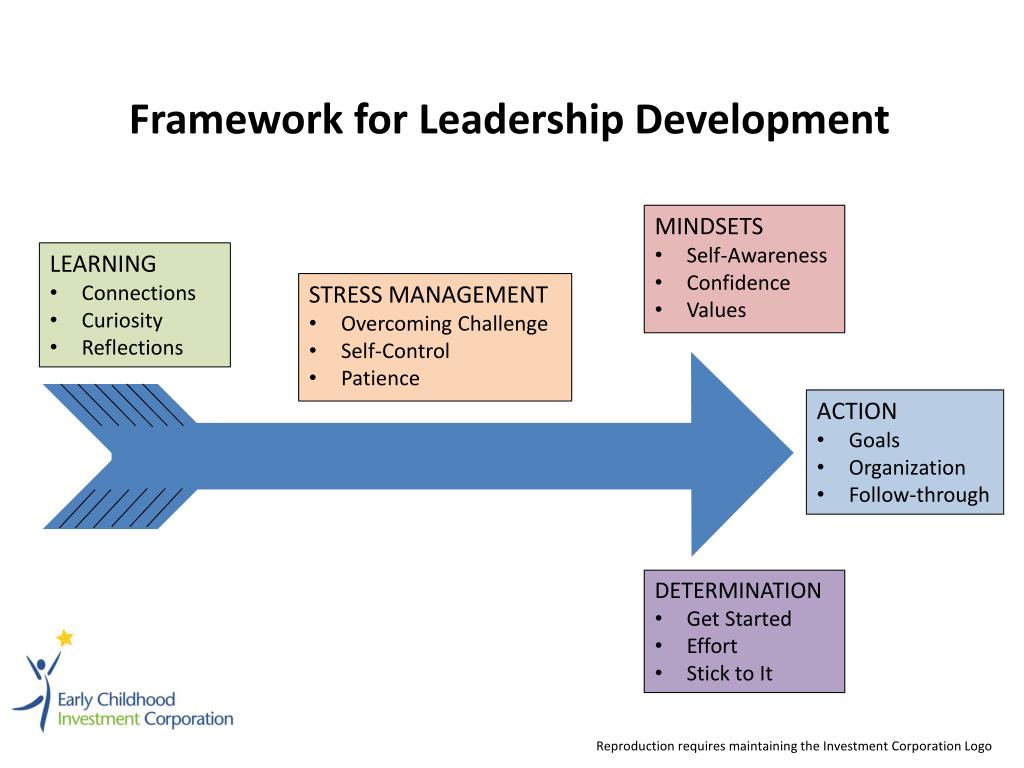 Framework for Leadership Development

LEARNING
• Connections
• Curiosity
• Reflections

STRESS MANAGEMENT
• Overcoming Challenge
• Self-Control
• Patience

MINDSETS
• Self-Awareness
• Confidence
• Values

ACTION
• Goals
• Organization
• Follow-through

DETERMINATION
• Get Started
• Effort
• Stick to It

Early Childhood Investment Corporation

Reproduction requires maintaining the Investment Corporation Logo